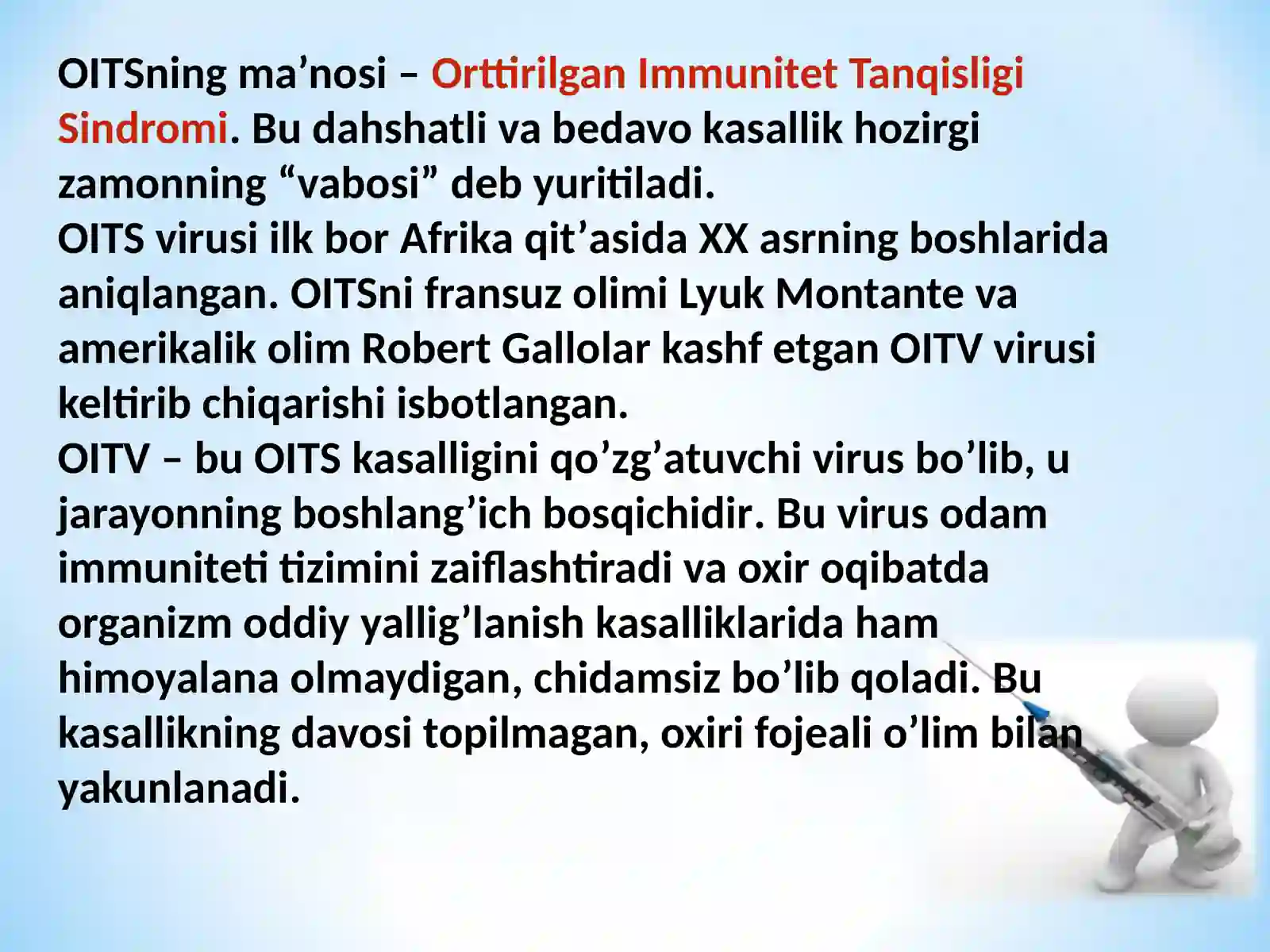 OITSning ma’nosi – Orttirilgan Immunitet Tanqisligi Sindromi. Bu dahshatli va bedavo kasallik hozirgi zamonning “vabosi” deb yuritiladi.
OITS virusi ilk bor Afrika qit’asida XX asrning boshlarida aniqlangan. OITSni fransuz olimi Lyuk Montante va amerikalik olim Robert Gallolar kashf etgan OITV virusi keltirib chiqarishi isbotlangan.
OITV – bu OITS kasalligini qo’zg’atuvchi virus bo’lib, u jarayonning boshlang’ich bosqichidir. Bu virus odam immuniteti tizimini zaiflashtiradi va oxir oqibatda organizm oddiy yallig’lanish kasalliklarida ham himoyalana olmaydigan, chidamsiz bo’lib qoladi. Bu kasallikning davosi topilmagan, oxiri fojeali o’lim bilan yakunlanadi.